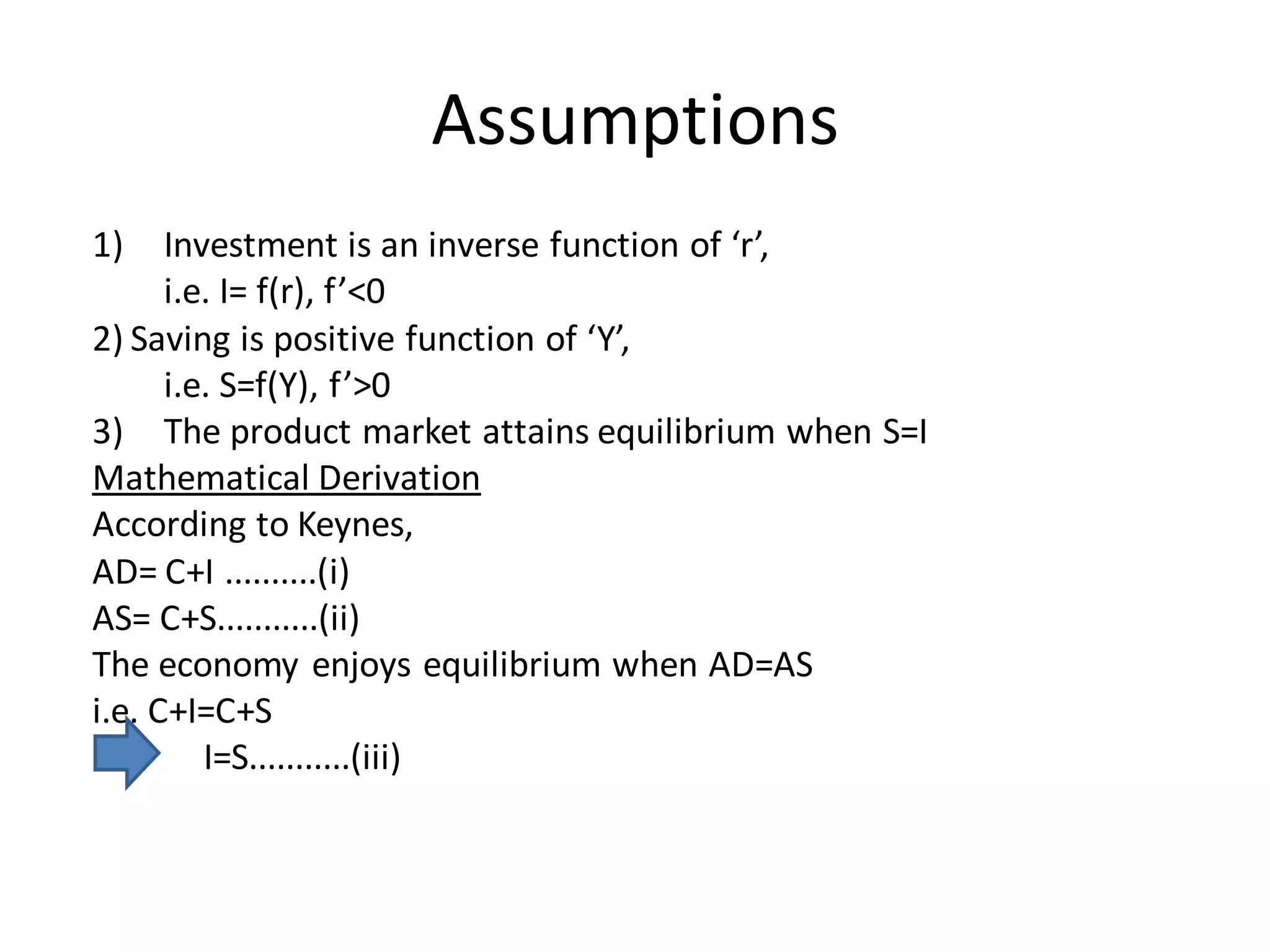 Assumptions

1) Investment is an inverse function of ‘r’,
i.e. I= f(r), f’<0
2) Saving is positive function of ‘Y’,
i.e. S=f(Y), f’>0
3) The product market attains equilibrium when S=I

Mathematical Derivation
According to Keynes,
AD= C+I ..........(i)
AS= C+S...........(ii)
The economy enjoys equilibrium when AD=AS
i.e. C+I=C+S
I=S...........(iii)